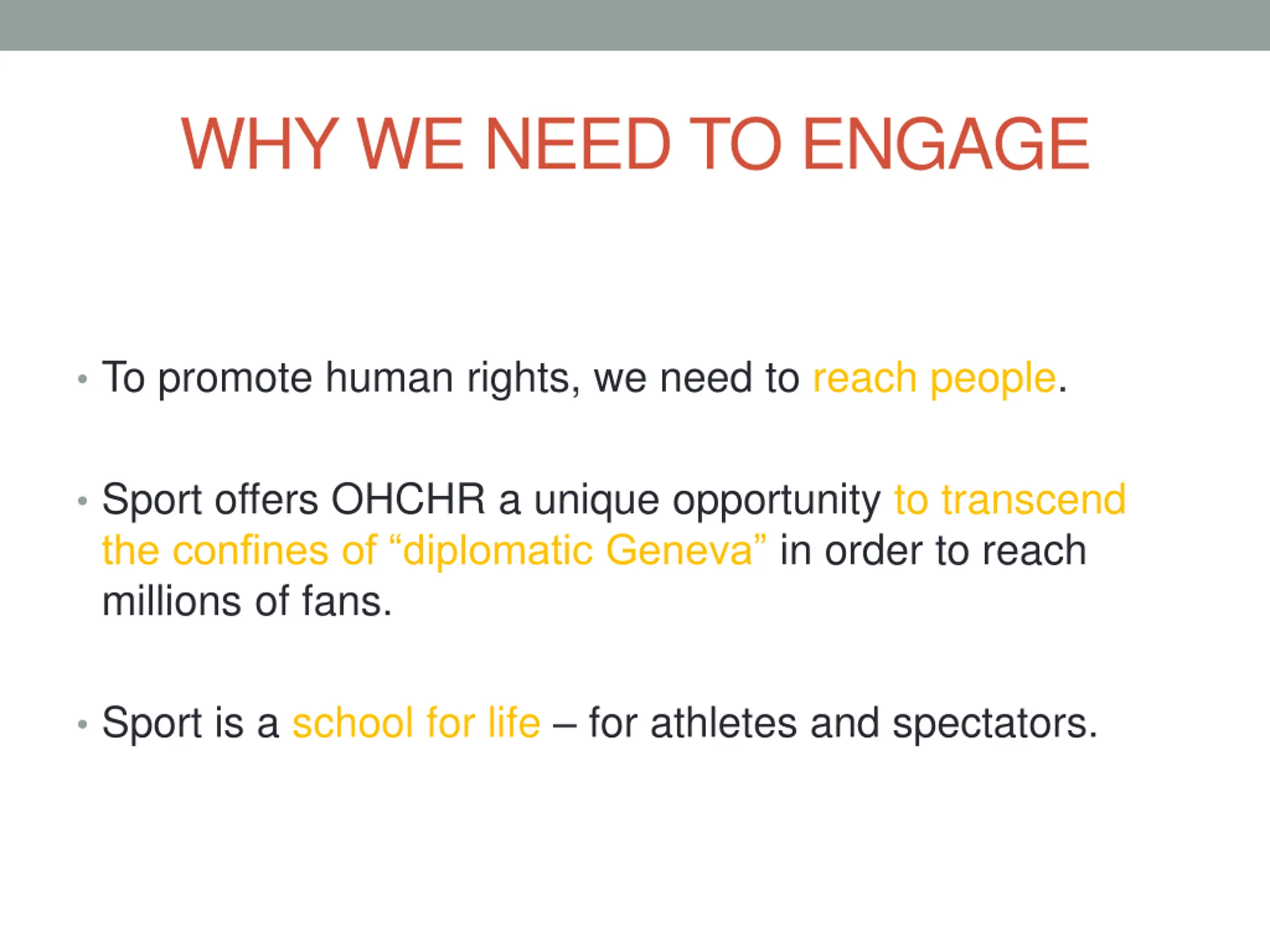 WHY WE NEED TO ENGAGE

• To promote human rights, we need to reach people.

• Sport offers OHCHR a unique opportunity to transcend the confines of “diplomatic Geneva” in order to reach millions of fans.

• Sport is a school for life – for athletes and spectators.